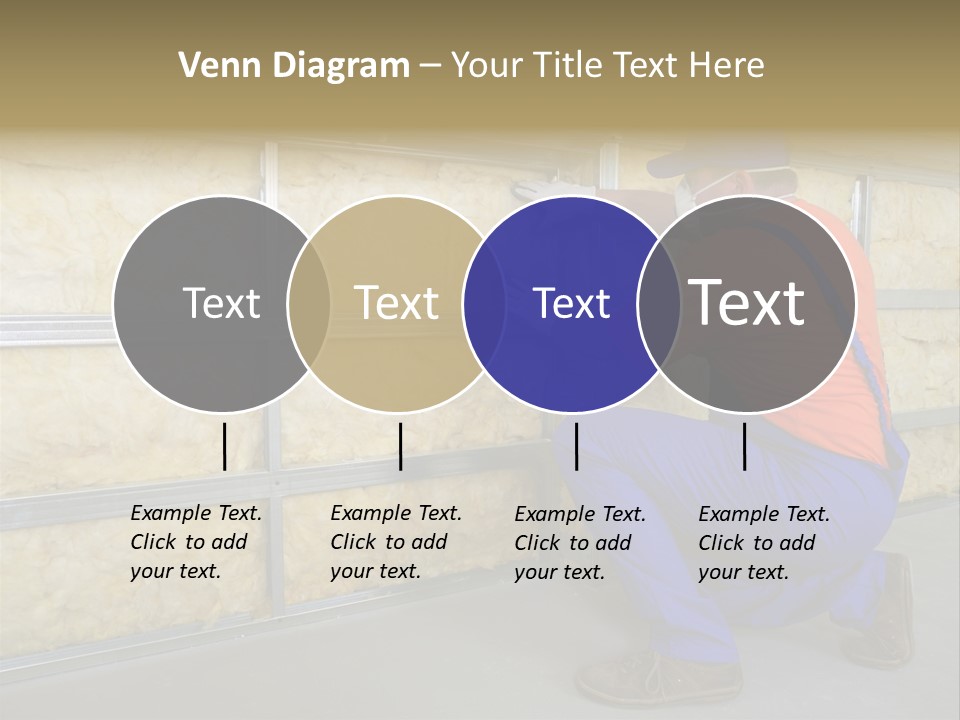 Venn Diagram – Your Title Text Here

Text

Text

Text

Text

Example Text. Click to add your text.

Example Text. Click to add your text.

Example Text. Click to add your text.

Example Text. Click to add your text.